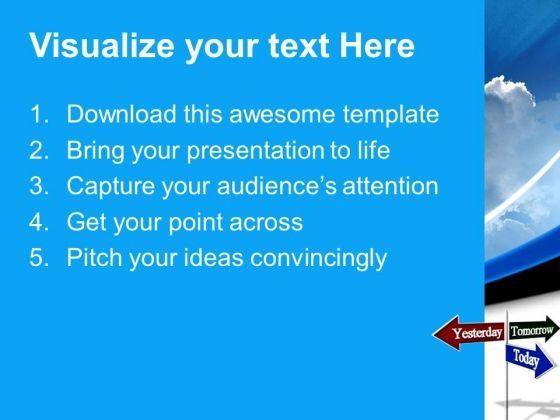 Visualize your text Here

1. Download this awesome template
2. Bring your presentation to life
3. Capture your audience's attention
4. Get your point across
5. Pitch your ideas convincingly

Yesterday
Tomorrow
Today